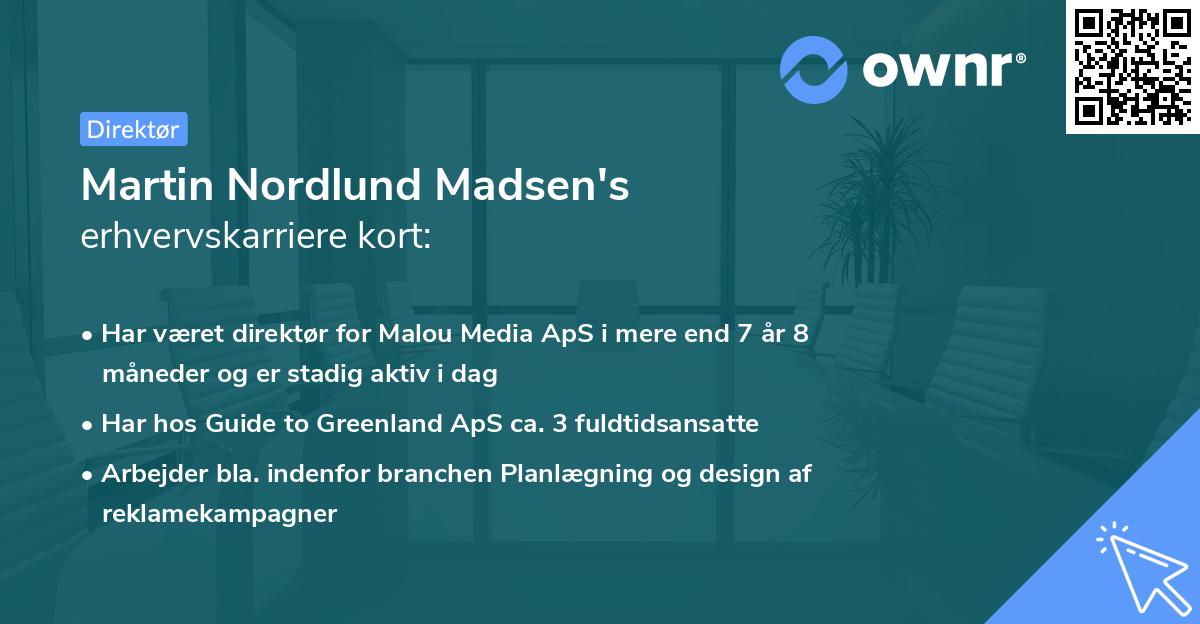 ownr®

Direktør

Martin Nordlund Madsen's
erhvervskarriere kort:

• Har været direktør for Malou Media ApS i mere end 7 år 8 måneder og er stadig aktiv i dag

• Har hos Guide to Greenland ApS ca. 3 fuldtidsansatte

• Arbejder bla. indenfor branchen Planlægning og design af reklamekampagner